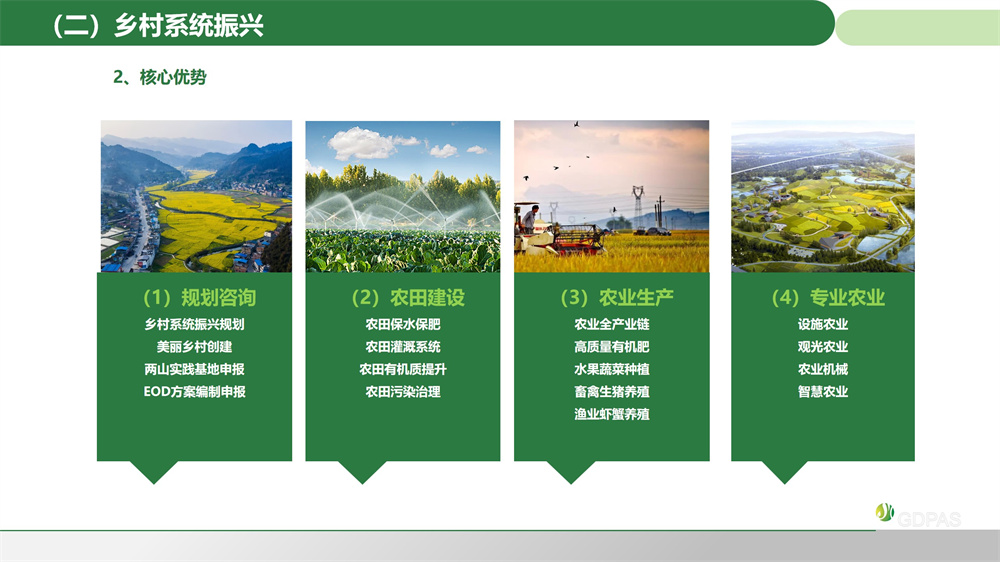 （二）乡村系统振兴

2、核心优势

（1）规划咨询
乡村系统振兴规划
美丽乡村创建
两山实践基地申报
EOD方案编制申报

（2）农田建设
农田保水保肥
农田灌溉系统
农田有机质提升
农田污染治理

（3）农业生产
农业全产业链
高质量有机肥
水果蔬菜种植
畜禽生猪养殖
渔业虾蟹养殖

（4）专业农业
设施农业
观光农业
农业机械
智慧农业

GDPAS